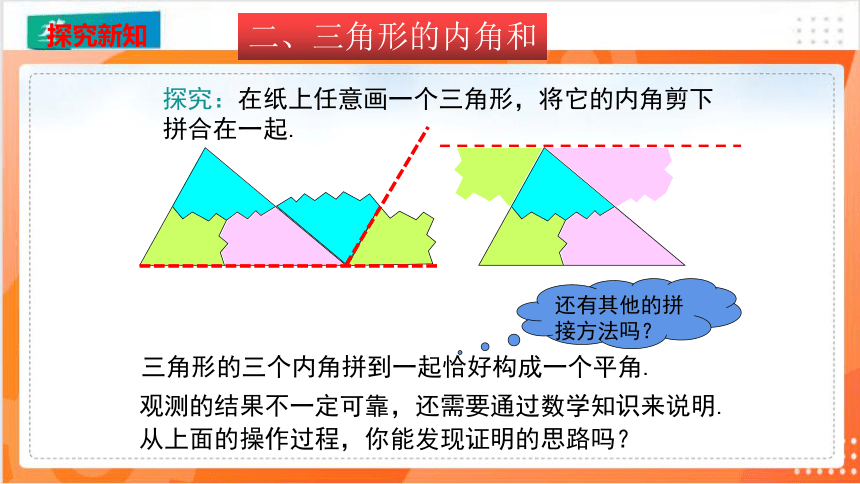 探究新知

二、三角形的内角和

探究：在纸上任意画一个三角形，将它的内角剪下拼合在一起.

还有其他的拼接方法吗？

三角形的三个内角拼到一起恰好构成一个平角.

观测的结果不一定可靠，还需要通过数学知识来说明.
从上面的操作过程，你能发现证明的思路吗？